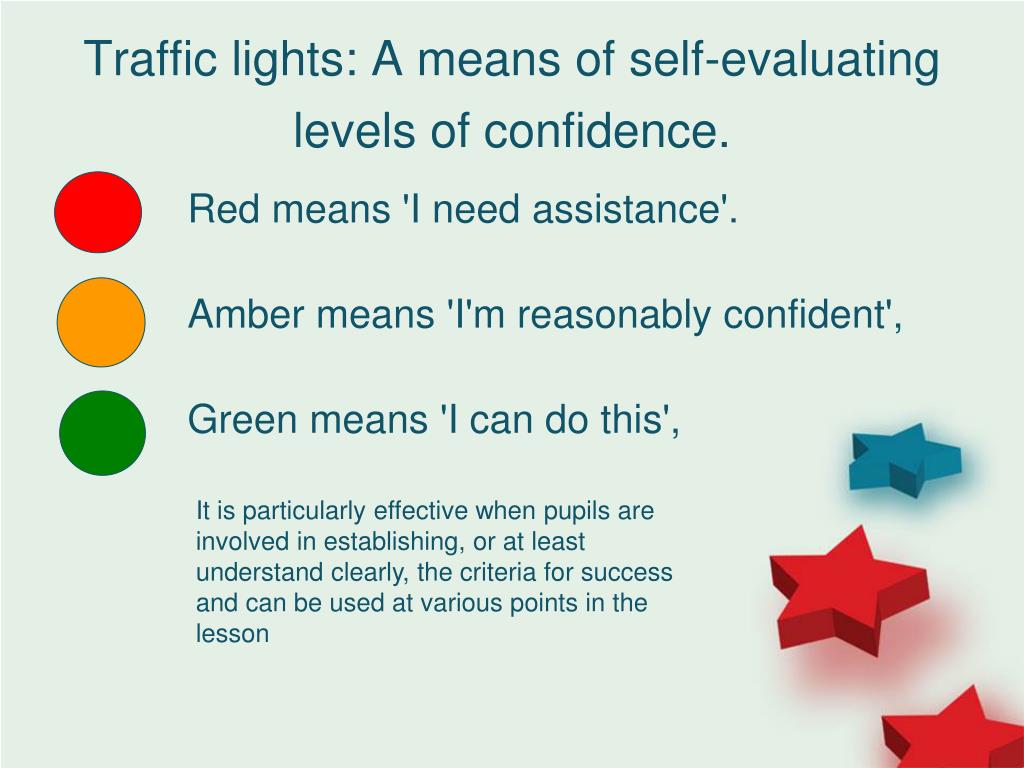 Traffic lights: A means of self-evaluating levels of confidence.

Red means 'I need assistance'.

Amber means 'I'm reasonably confident',

Green means 'I can do this',

It is particularly effective when pupils are involved in establishing, or at least understand clearly, the criteria for success and can be used at various points in the lesson